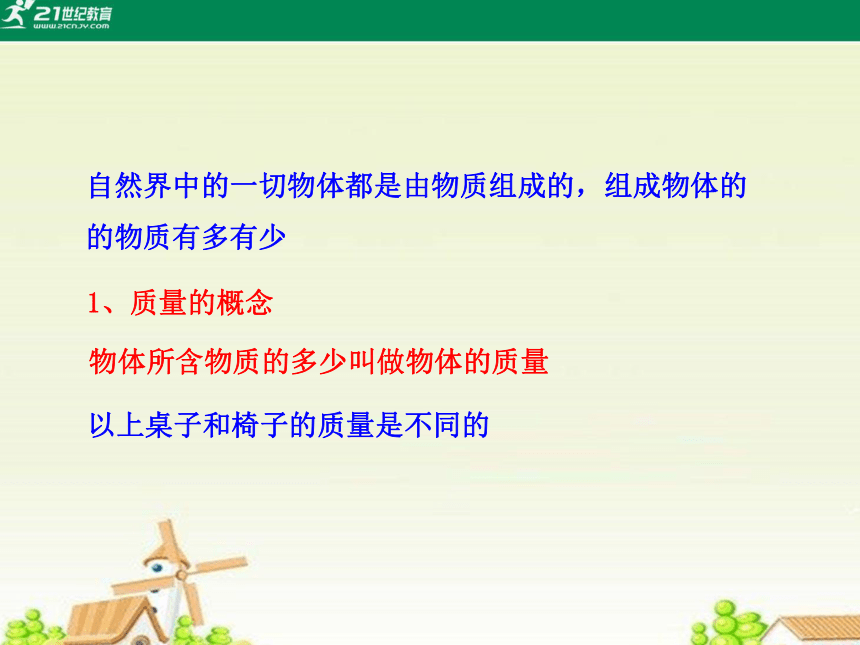 21世纪教育
www.21cnjy.com

自然界中的一切物体都是由物质组成的，组成物体的的物质有多有少

1、质量的概念

物体所含物质的多少叫做物体的质量

以上桌子和椅子的质量是不同的